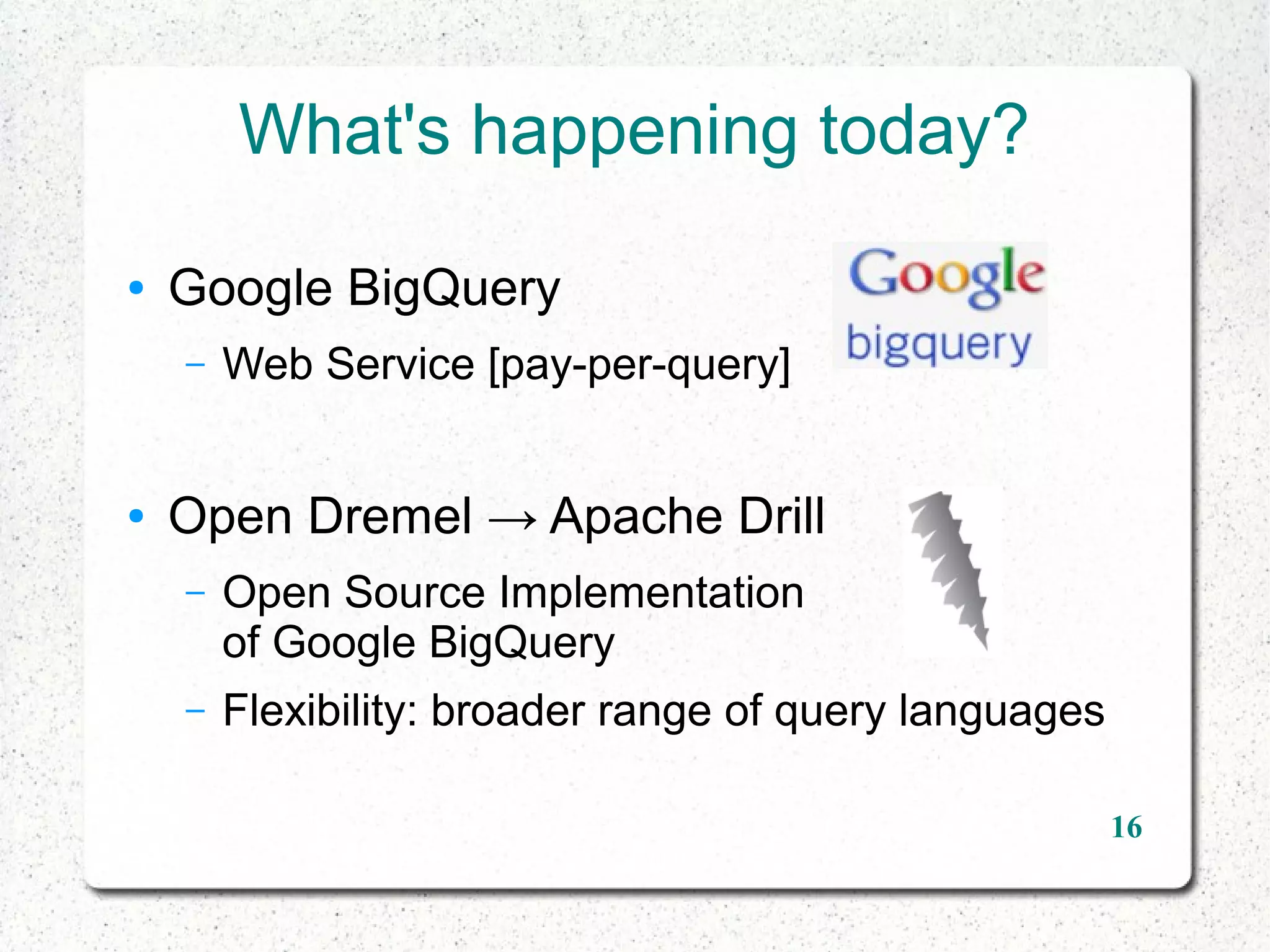 What's happening today?

• Google BigQuery

– Web Service [pay-per-query]

Google
bigquery

• Open Dremel → Apache Drill

– Open Source Implementation of Google BigQuery

– Flexibility: broader range of query languages

16